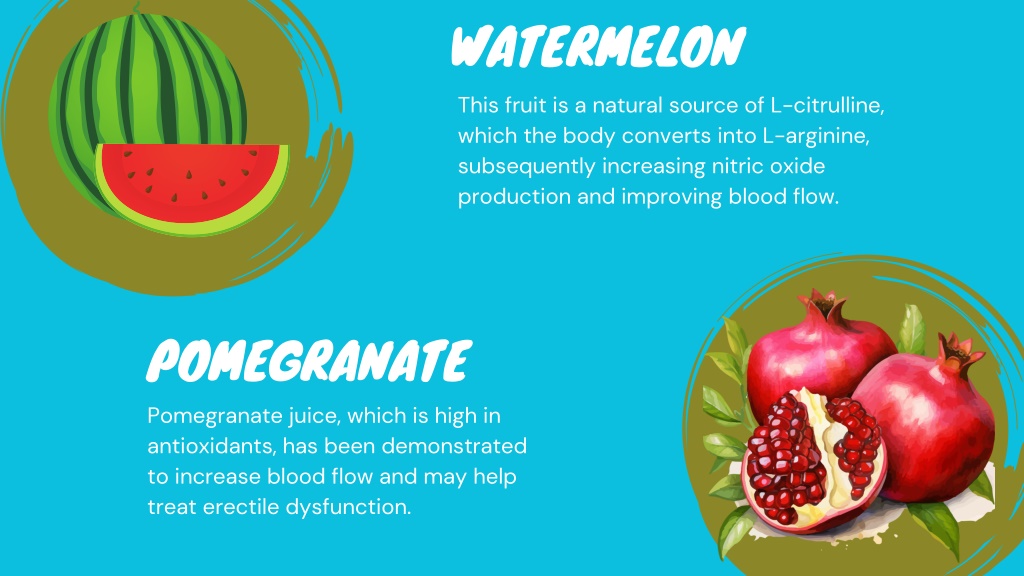 WATERMELON

This fruit is a natural source of L-citrulline, which the body converts into L-arginine, subsequently increasing nitric oxide production and improving blood flow.

POMEGRANATE

Pomegranate juice, which is high in antioxidants, has been demonstrated to increase blood flow and may help treat erectile dysfunction.